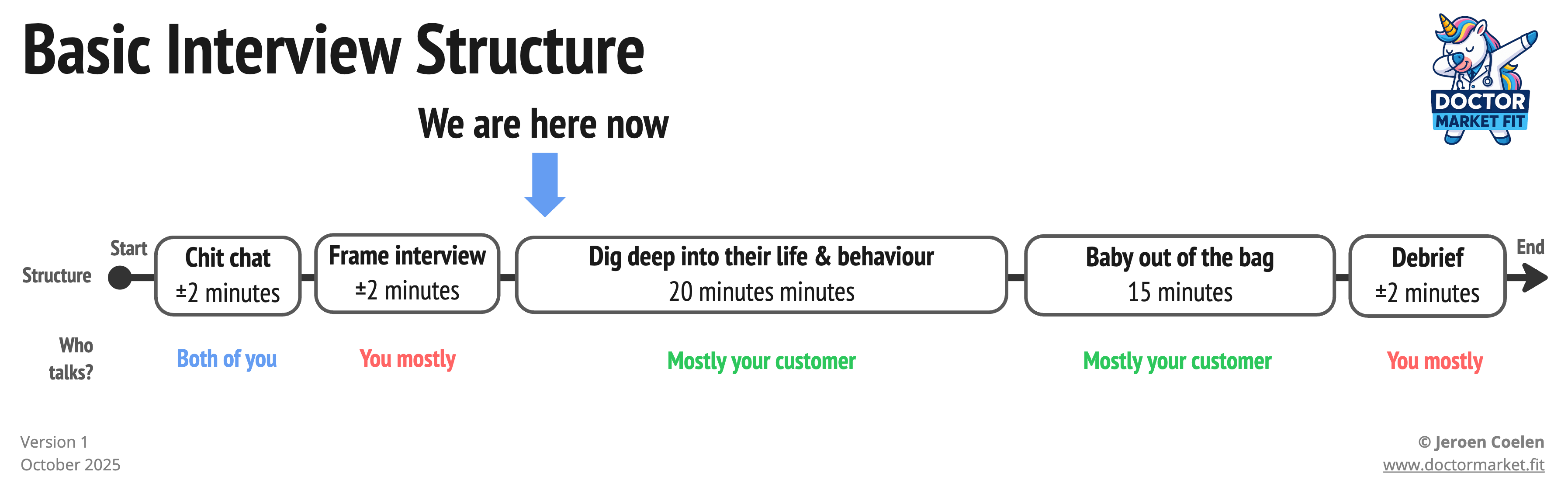 Basic Interview Structure

DOCTOR MARKET FIT

We are here now

Structure

Start

Chit chat
±2 minutes

Frame interview
±2 minutes

Dig deep into their life & behaviour
20 minutes minutes

Baby out of the bag
15 minutes

Debrief
±2 minutes

End

Who talks?

Both of you

You mostly

Mostly your customer

Mostly your customer

You mostly

Version 1
October 2025

© Jeroen Coelen
www.doctormarket.fit